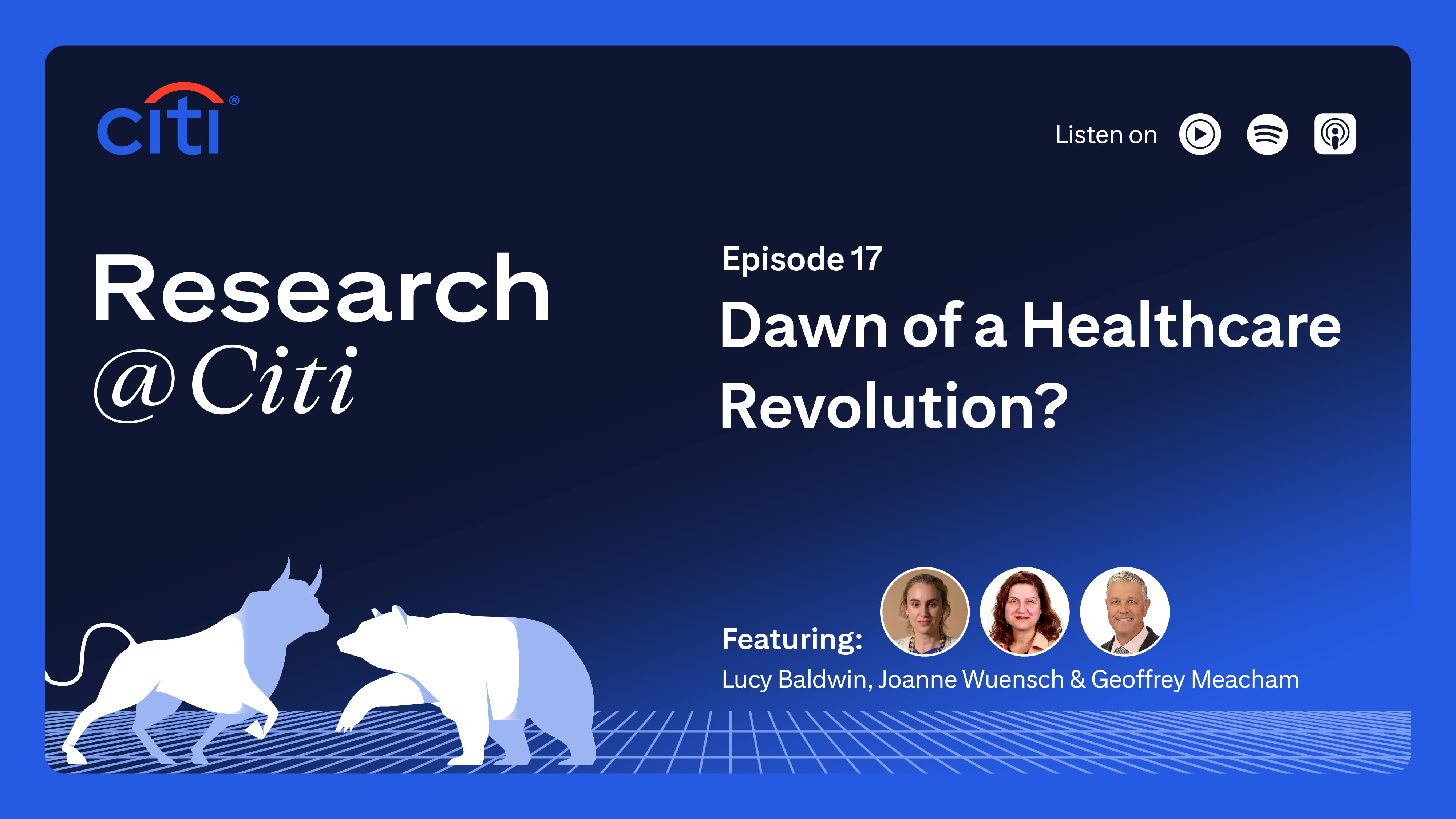 citi®

Listen on

Research @Citi

Episode 17

Dawn of a Healthcare Revolution?

Featuring:

Lucy Baldwin, Joanne Wuensch & Geoffrey Meacham